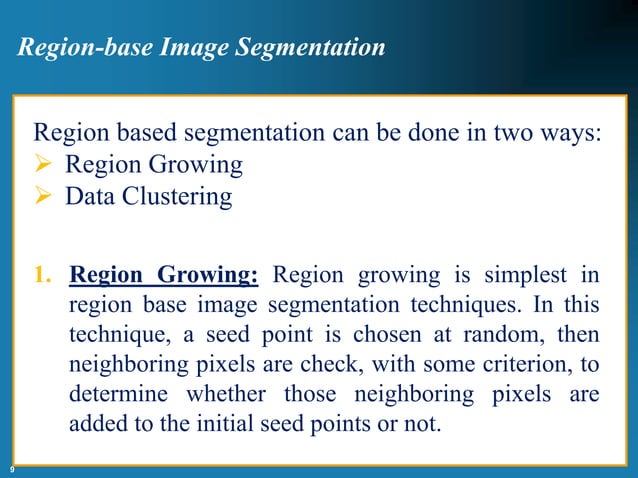 Region-base Image Segmentation

Region based segmentation can be done in two ways:
➢ Region Growing
➢ Data Clustering

1. Region Growing: Region growing is simplest in region base image segmentation techniques. In this technique, a seed point is chosen at random, then neighboring pixels are check, with some criterion, to determine whether those neighboring pixels are added to the initial seed points or not.

9